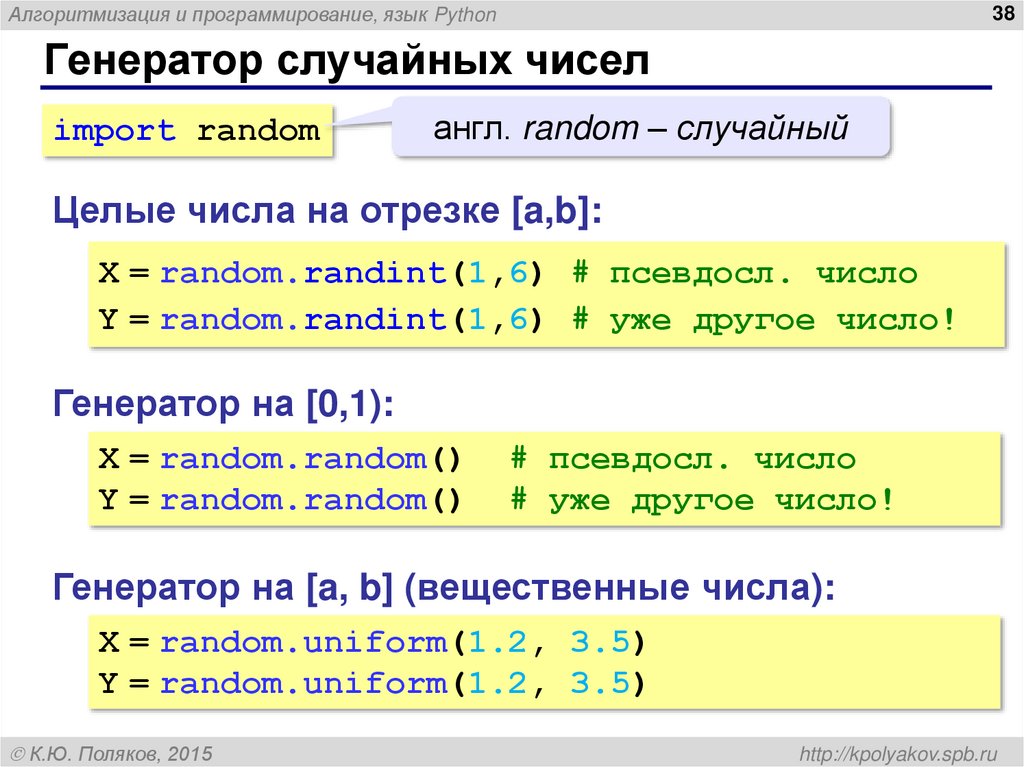 Алгоритмизация и программирование, язык Python

38

Генератор случайных чисел

import random

англ. random – случайный

Целые числа на отрезке [a,b]:

X = random.randint(1,6) # псевдосл. число
Y = random.randint(1,6) # уже другое число!

Генератор на [0,1):

X = random.random() # псевдосл. число
Y = random.random() # уже другое число!

Генератор на [a, b] (вещественные числа):

X = random.uniform(1.2, 3.5)
Y = random.uniform(1.2, 3.5)

© К.Ю. Поляков, 2015

http://kpolyakov.spb.ru